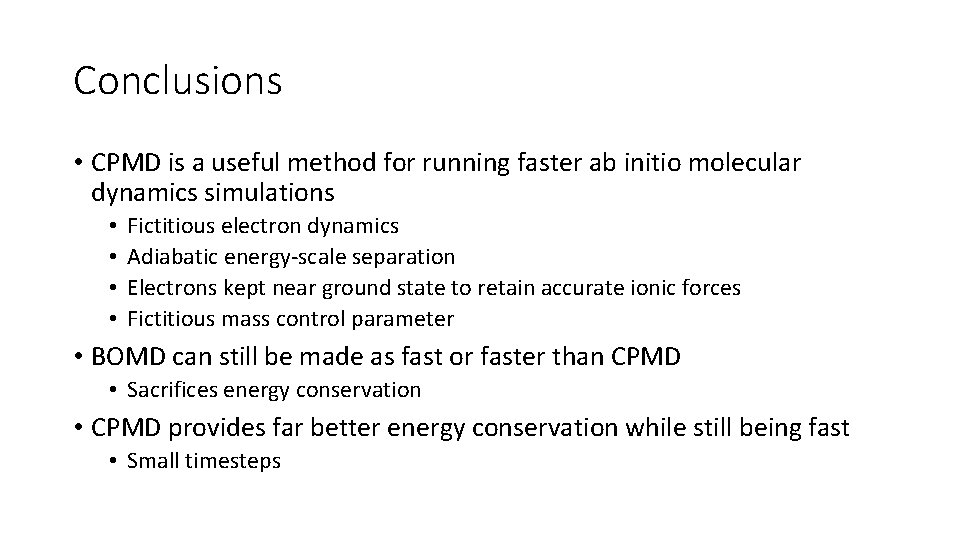 Conclusions

• CPMD is a useful method for running faster ab initio molecular dynamics simulations
  • Fictitious electron dynamics
  • Adiabatic energy-scale separation
  • Electrons kept near ground state to retain accurate ionic forces
  • Fictitious mass control parameter
• BOMD can still be made as fast or faster than CPMD
  • Sacrifices energy conservation
• CPMD provides far better energy conservation while still being fast
  • Small timesteps